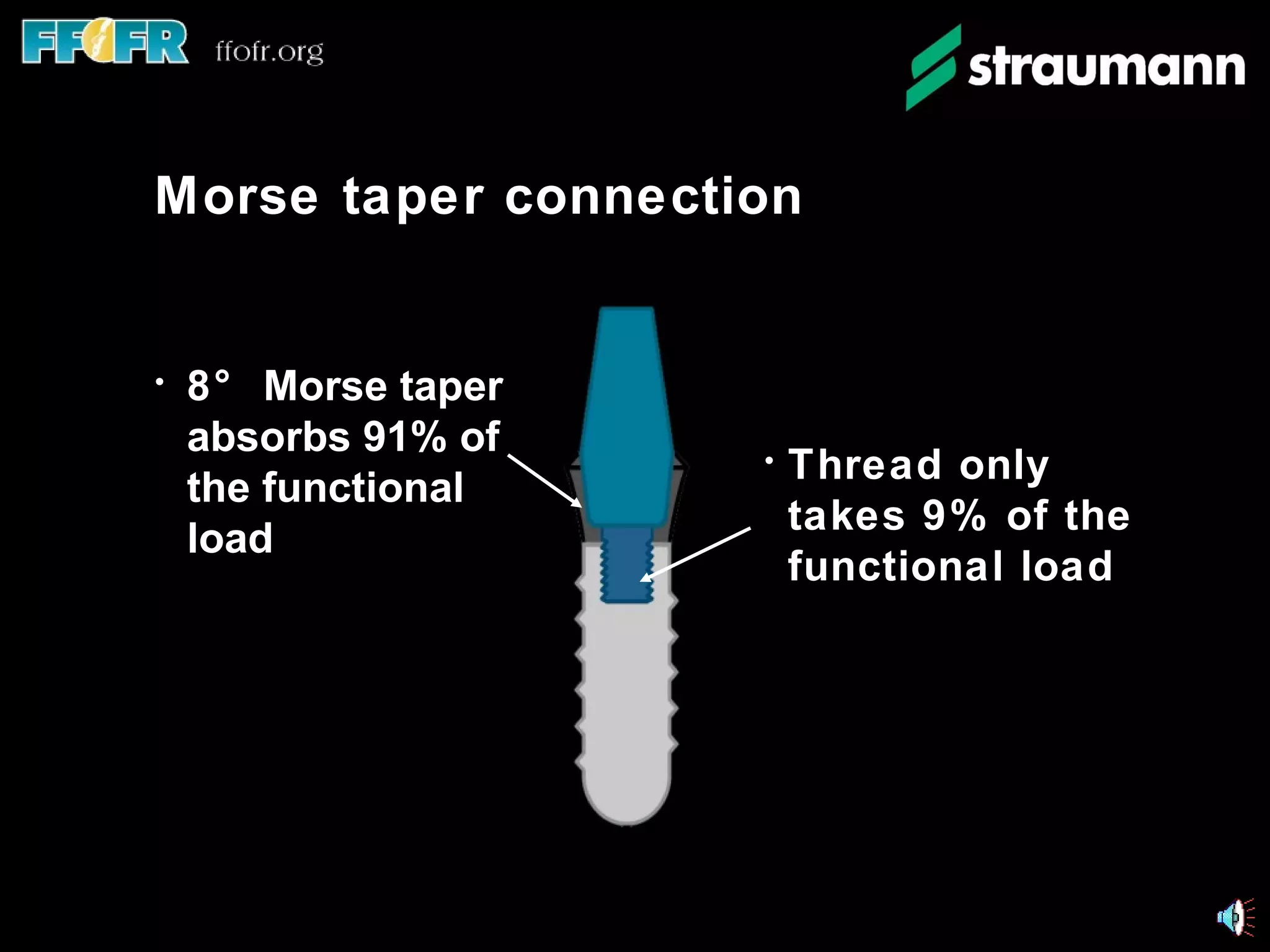 FFOFR ffofr.org

straumann

Morse taper connection

• 8° Morse taper absorbs 91% of the functional load

• Thread only takes 9% of the functional load